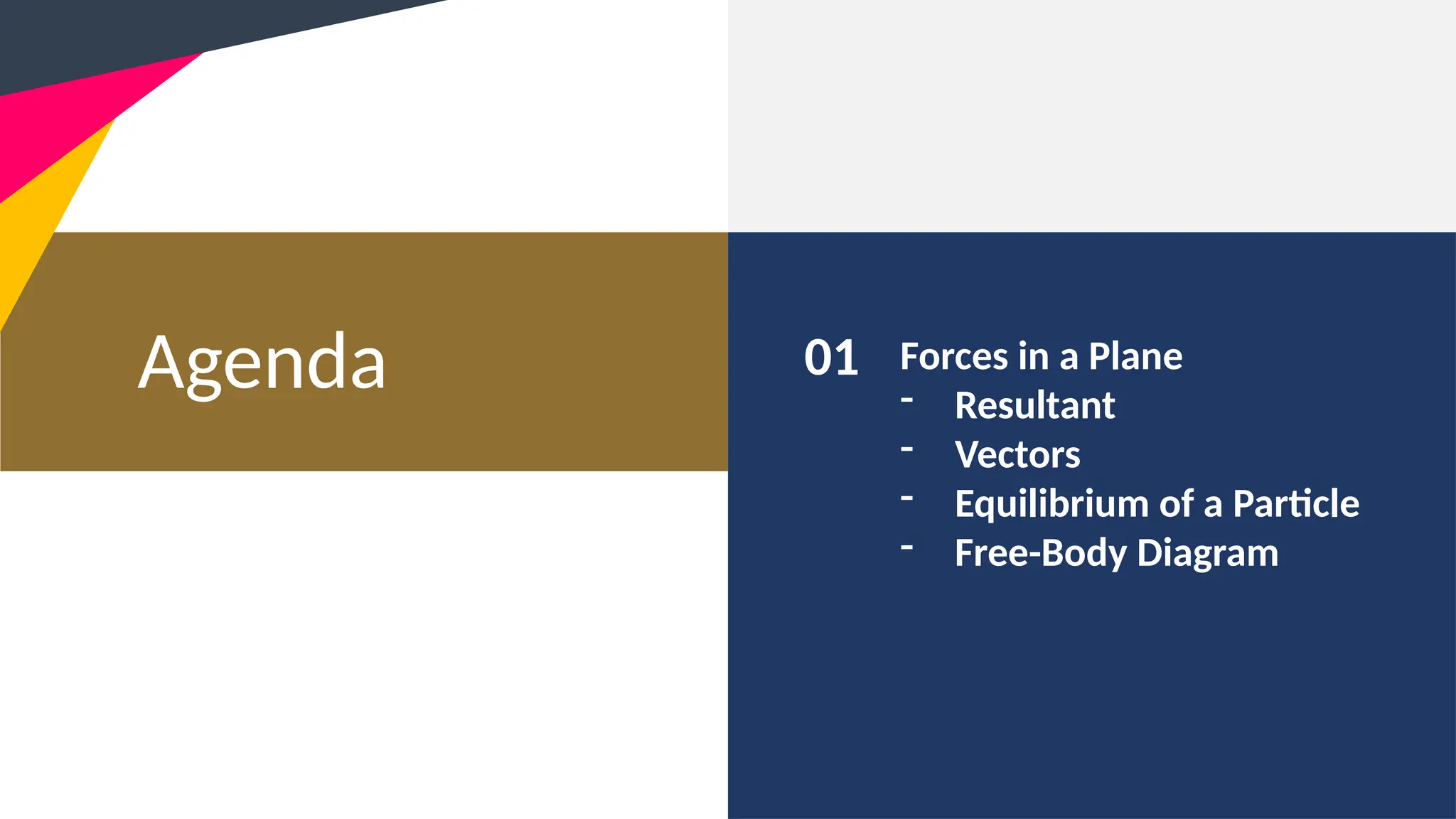 Agenda

01 Forces in a Plane
- Resultant
- Vectors
- Equilibrium of a Particle
- Free-Body Diagram